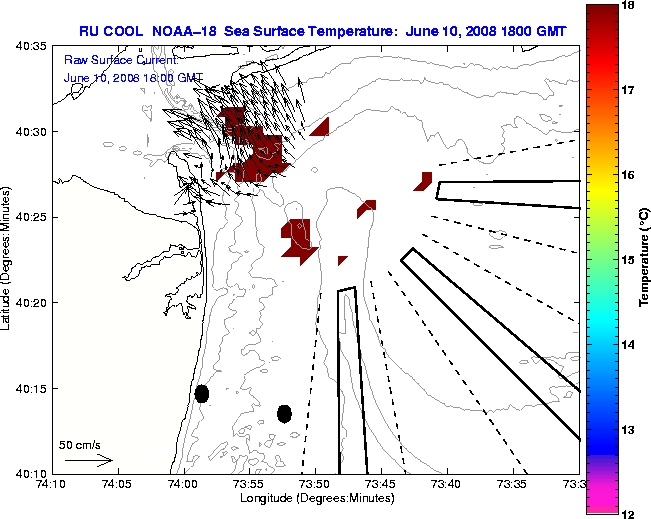 RU COOL NOAA-18 Sea Surface Temperature: June 10, 2008 1800 GMT

Raw Surface Current:
June 10, 2008 18:00 GMT

40:35
40:30
40:25
40:20
40:15
40:10

Latitude (Degrees:Minutes)

50 cm/s

74:10 74:05 74:00 73:55 73:50 73:45 73:40 73:35 73:3

Longitude (Degrees:Minutes)

18
17
16
15
14
13
12

Temperature (°C)